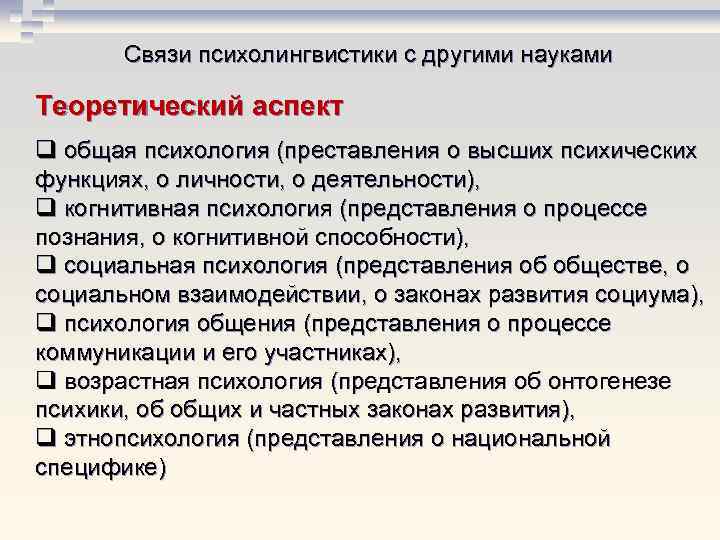 Связи психолингвистики с другими науками

Теоретический аспект

❑ общая психология (преставления о высших психических функциях, о личности, о деятельности),
❑ когнитивная психология (представления о процессе познания, о когнитивной способности),
❑ социальная психология (представления об обществе, о социальном взаимодействии, о законах развития социума),
❑ психология общения (представления о процессе коммуникации и его участниках),
❑ возрастная психология (представления об онтогенезе психики, об общих и частных законах развития),
❑ этнопсихология (представления о национальной специфике)